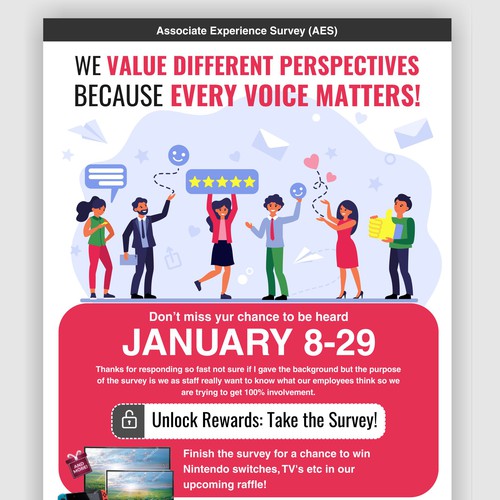 Associate Experience Survey (AES)

WE VALUE DIFFERENT PERSPECTIVES BECAUSE EVERY VOICE MATTERS!

Don't miss yur chance to be heard

JANUARY 8-29

Thanks for responding so fast not sure if I gave the background but the purpose of the survey is we as staff really want to know what our employees think so we are trying to get 100% involvement.

Unlock Rewards: Take the Survey!

AND MORE!

Finish the survey for a chance to win Nintendo switches, TV's etc in our upcoming raffle!